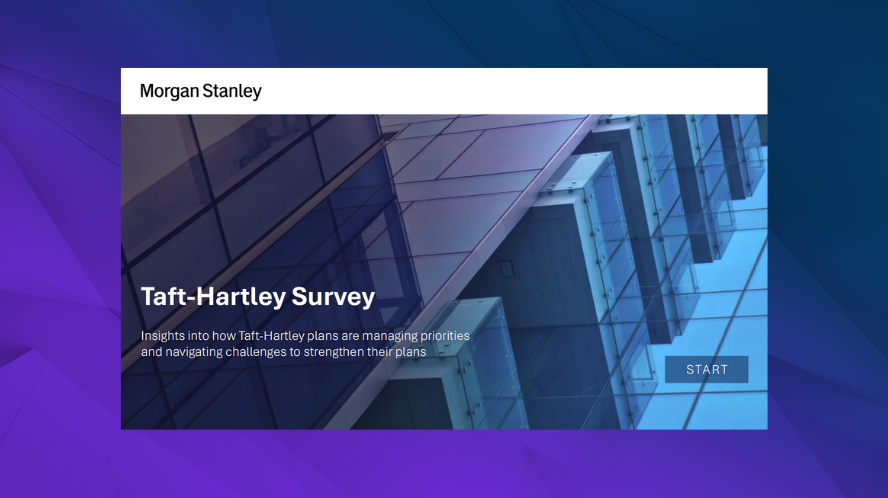 Morgan Stanley

Taft-Hartley Survey

Insights into how Taft-Hartley plans are managing priorities and navigating challenges to strengthen their plans

START